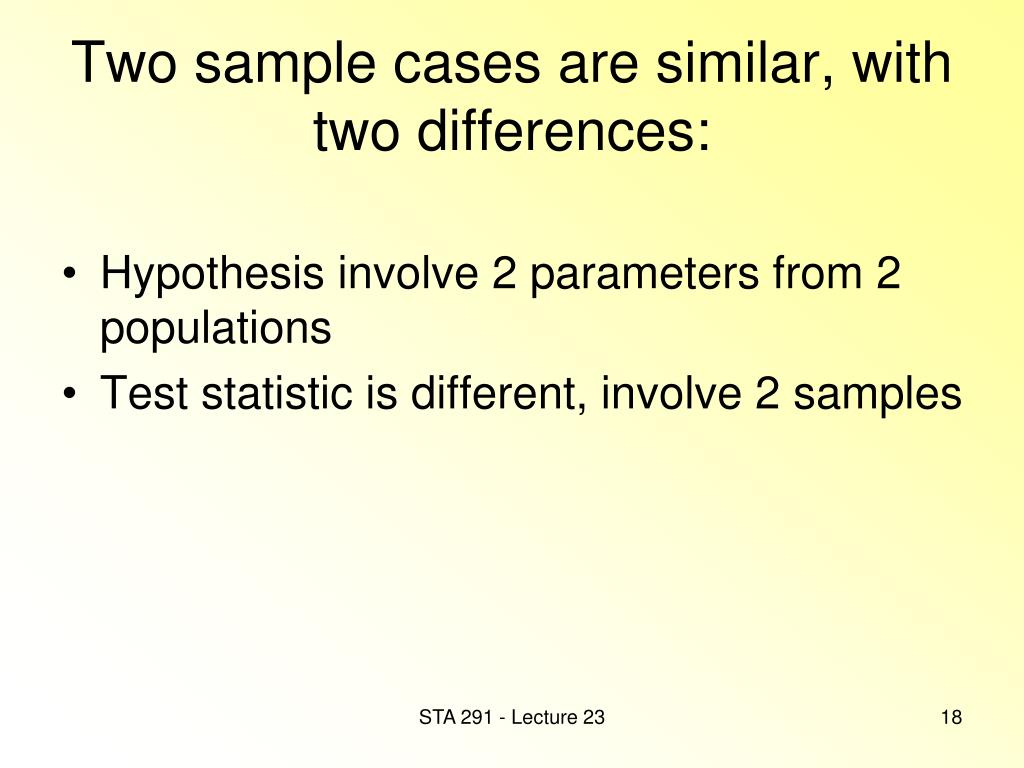 Two sample cases are similar, with two differences:

• Hypothesis involve 2 parameters from 2 populations
• Test statistic is different, involve 2 samples

STA 291 - Lecture 23

18